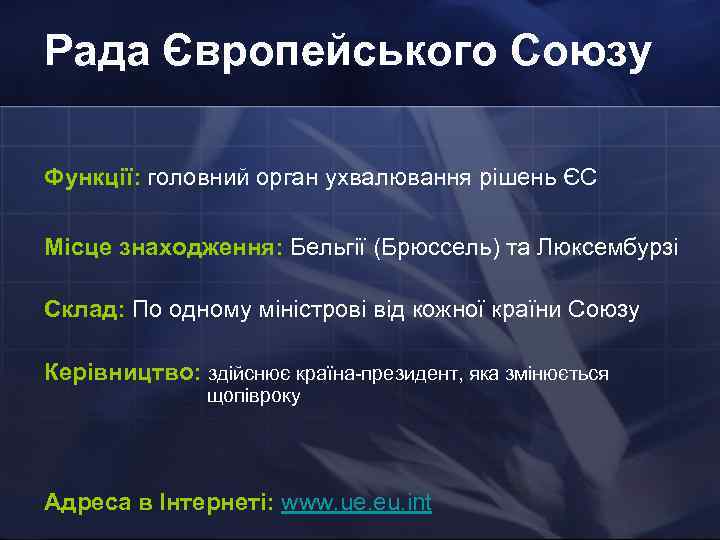 Рада Європейського Союзу

Функції: головний орган ухвалювання рішень ЄС

Місце знаходження: Бельгії (Брюссель) та Люксембурзі

Склад: По одному міністрові від кожної країни Союзу

Керівництво: здійснює країна-президент, яка змінюється щопівроку

Адреса в Інтернеті: www.ue.eu.int